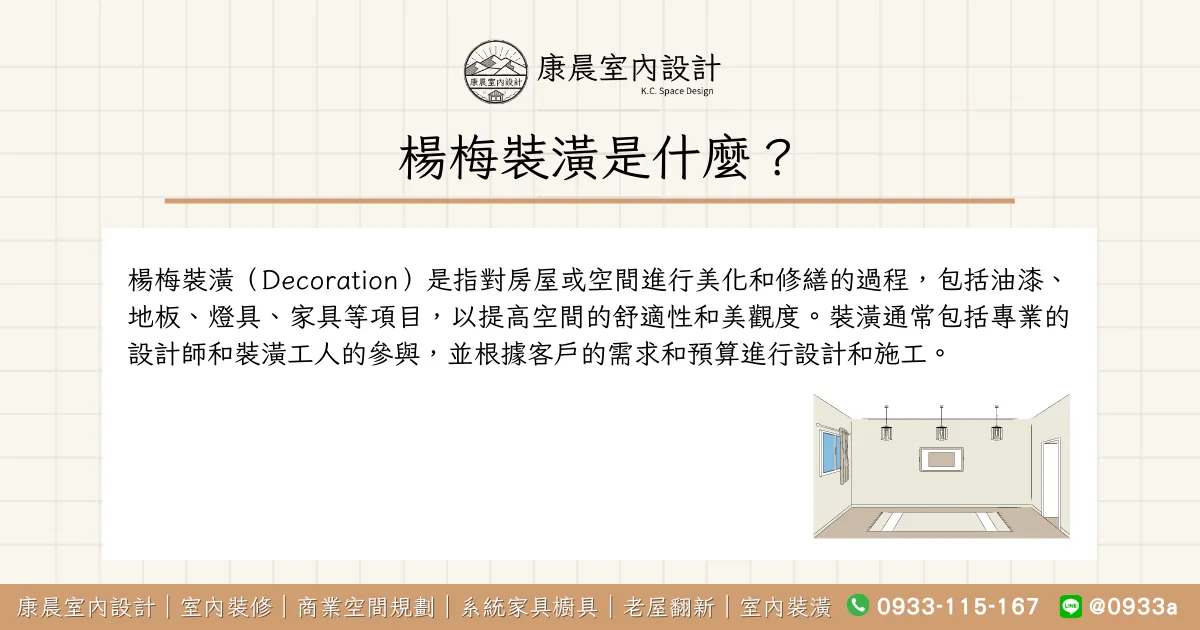 康晨室內設計
康晨室內設計
K.C. Space Design

楊梅裝潢是什麼？

楊梅裝潢（Decoration）是指對房屋或空間進行美化和修繕的過程，包括油漆、地板、燈具、家具等項目，以提高空間的舒適性和美觀度。裝潢通常包括專業的設計師和裝潢工人的參與，並根據客戶的需求和預算進行設計和施工。

康晨室內設計｜室內裝修｜商業空間規劃｜系統家具櫥具｜老屋翻新｜室內裝潢 0933-115-167 @0933a